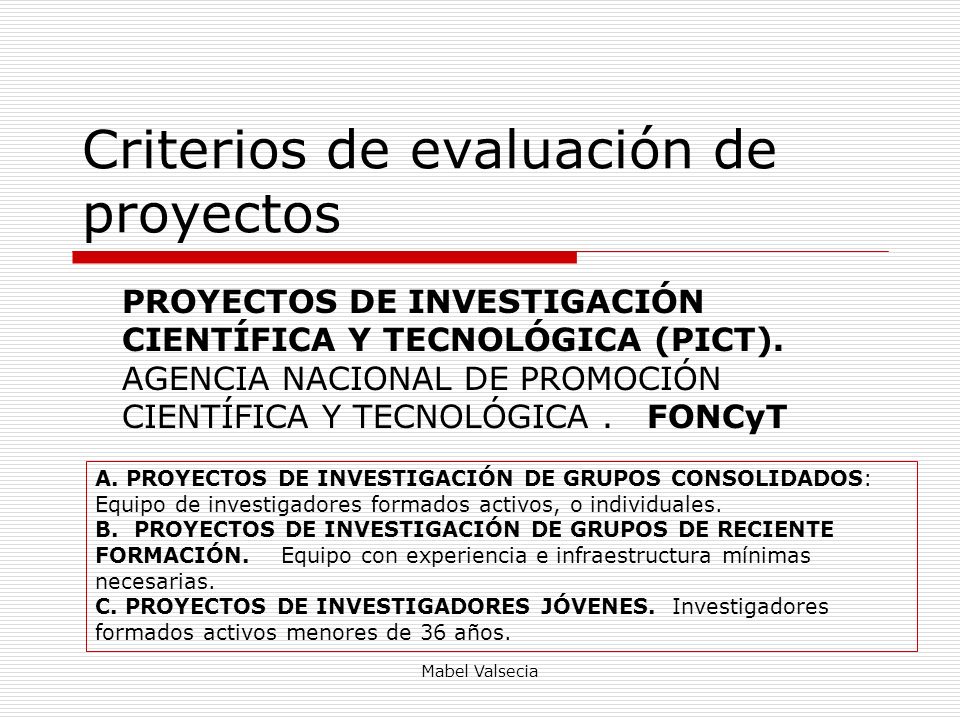 Criterios de evaluación de proyectos

PROYECTOS DE INVESTIGACIÓN CIENTÍFICA Y TECNOLÓGICA (PICT). AGENCIA NACIONAL DE PROMOCIÓN CIENTÍFICA Y TECNOLÓGICA . FONCyT

A. PROYECTOS DE INVESTIGACIÓN DE GRUPOS CONSOLIDADOS: Equipo de investigadores formados activos, o individuales.
B. PROYECTOS DE INVESTIGACIÓN DE GRUPOS DE RECIENTE FORMACIÓN. Equipo con experiencia e infraestructura mínimas necesarias.
C. PROYECTOS DE INVESTIGADORES JÓVENES. Investigadores formados activos menores de 36 años.

Mabel Valsecia